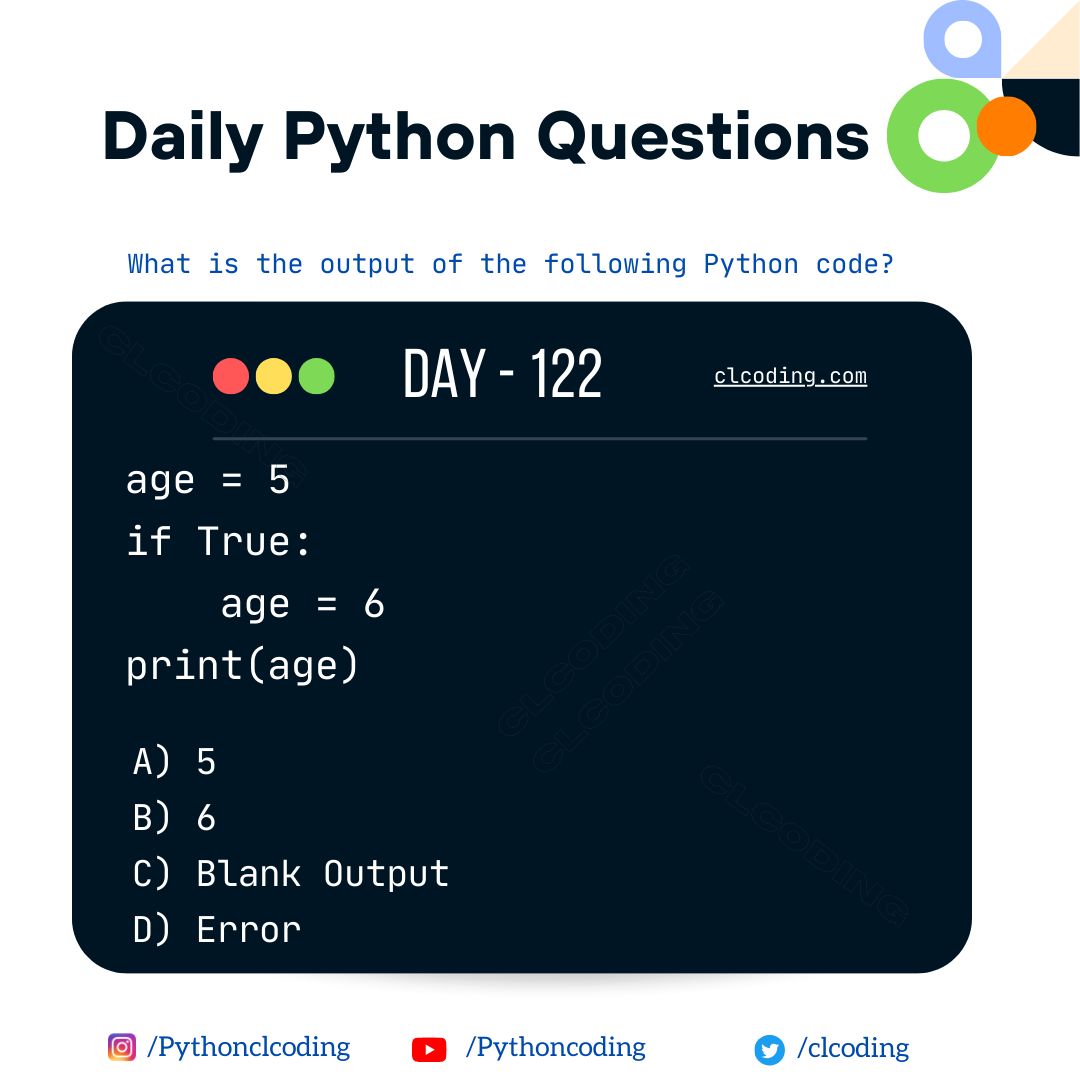 Daily Python Questions

What is the output of the following Python code?

DAY - 122

clcoding.com

age = 5
if True:
    age = 6
print(age)

A) 5
B) 6
C) Blank Output
D) Error

CLCODING CLCODING CLCODING CLCODING

/Pythonclcoding /Pythoncoding /clcoding